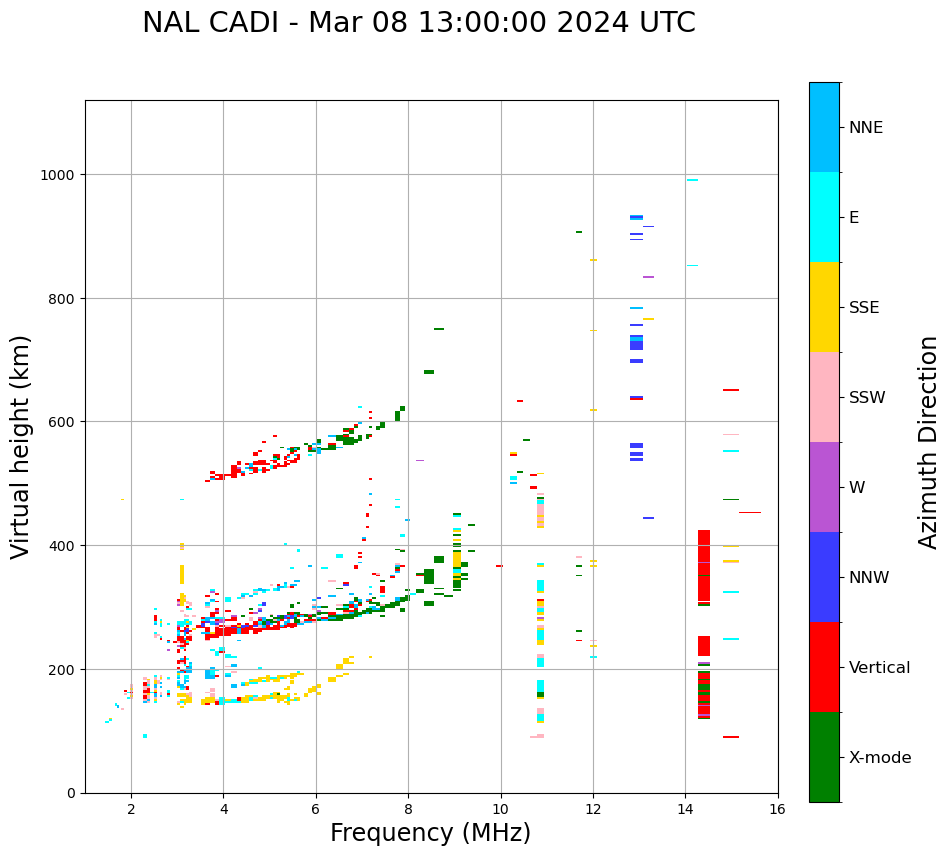 NAL CADI - Mar 08 13:00:00 2024 UTC

Virtual height (km)

1000
800
600
400
200
0

2
4
6
8
10
12
14
16

Frequency (MHz)

NNE
E
SSE
SSW
W
NNW
Vertical
X-mode

Azimuth Direction